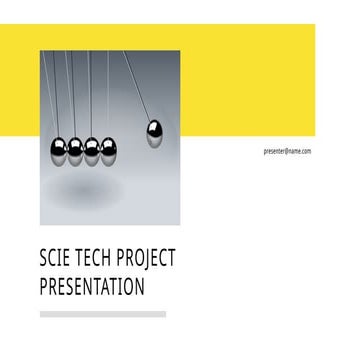 presenter@name.com

SCIE TECH PROJECT PRESENTATION